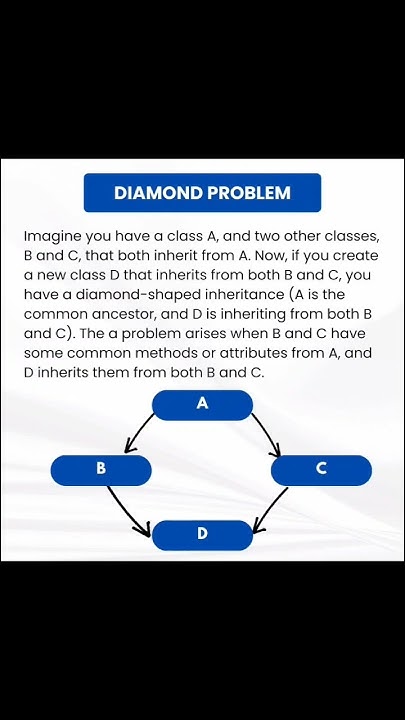 DIAMOND PROBLEM

Imagine you have a class A, and two other classes, B and C, that both inherit from A. Now, if you create a new class D that inherits from both B and C, you have a diamond-shaped inheritance (A is the common ancestor, and D is inheriting from both B and C). The a problem arises when B and C have some common methods or attributes from A, and D inherits them from both B and C.

A

B

C

D